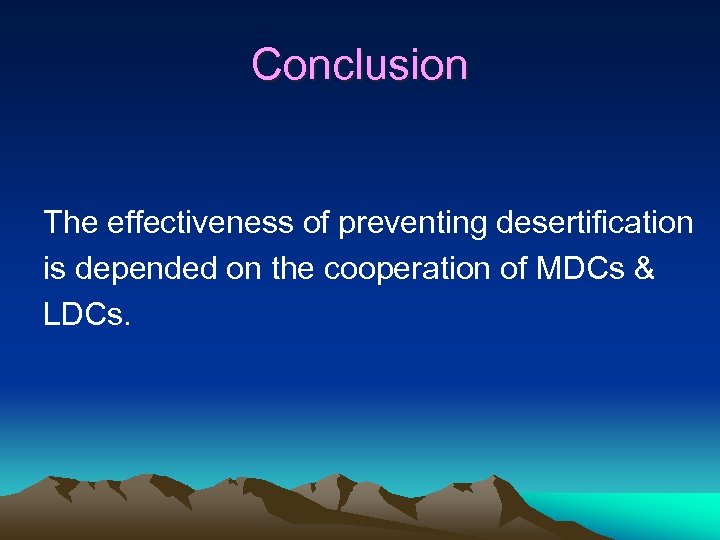 Conclusion

The effectiveness of preventing desertification is depended on the cooperation of MDCs & LDCs.